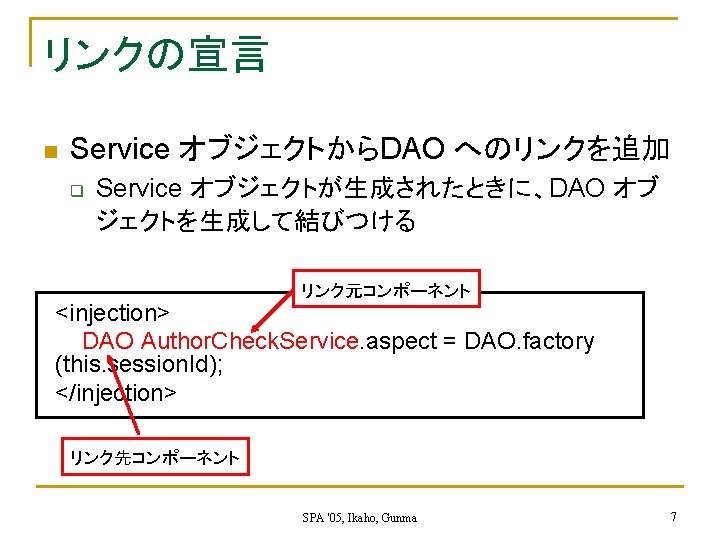 リンクの宣言

Service オブジェクトからDAO へのリンクを追加

Service オブジェクトが生成されたときに、DAO オブジェクトを生成して結びつける

リンク元コンポーネント

<injection>
DAO AuthorCheckService.aspect = DAO.factory (this.sessionId);
</injection>

リンク先コンポーネント

SPA '05, Ikaho, Gunma

7